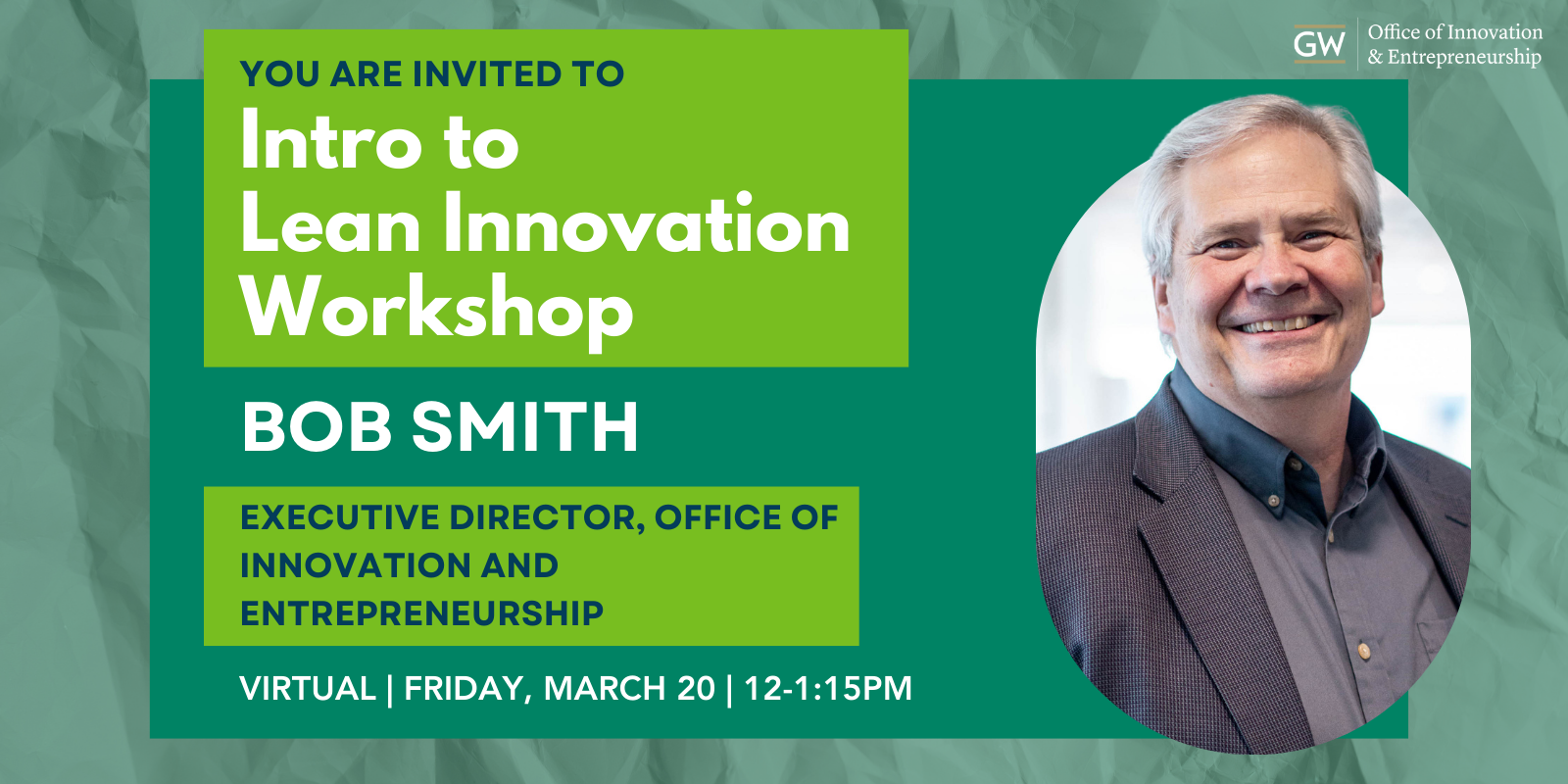 GW Office of Innovation & Entrepreneurship

YOU ARE INVITED TO
Intro to Lean Innovation Workshop

BOB SMITH

EXECUTIVE DIRECTOR, OFFICE OF INNOVATION AND ENTREPRENEURSHIP

VIRTUAL | FRIDAY, MARCH 20 | 12-1:15PM